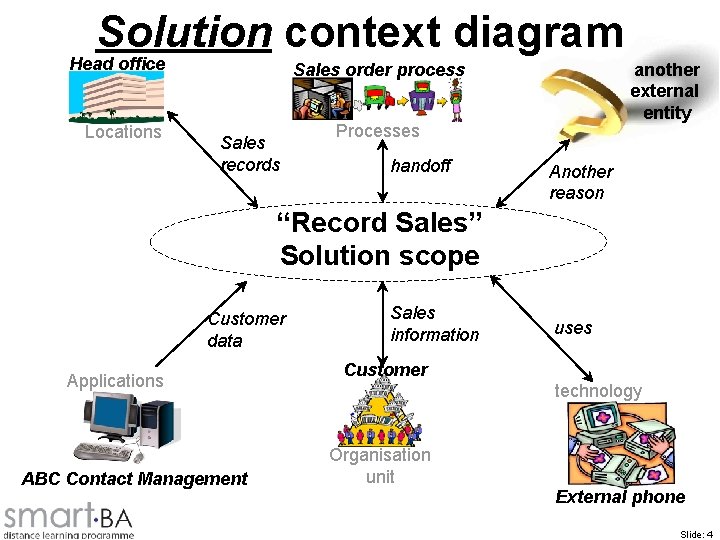 Solution context diagram

Head office
Locations

Sales order process
Processes

another external entity

Sales records

handoff

Another reason

"Record Sales" Solution scope

Customer data

Sales information

uses

Applications
ABC Contact Management

Customer
Organisation unit

technology
External phone

smart·BA
distance learning programme

Slide: 4